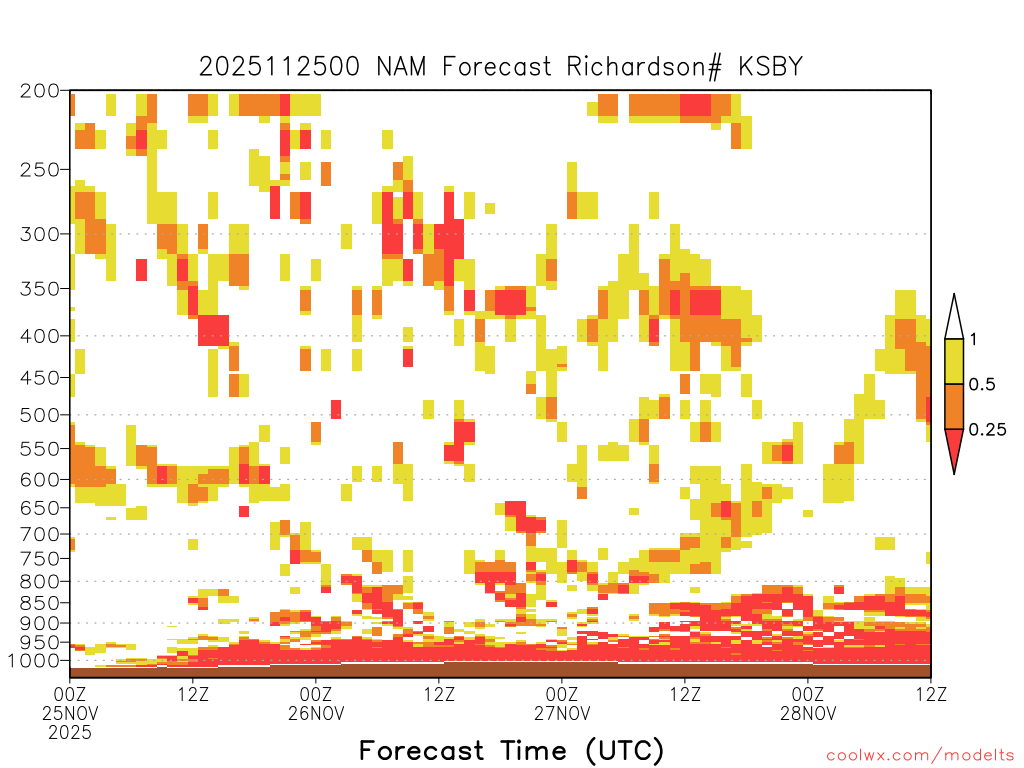 2025112500 NAM Forecast Richardson# KSBY

200
250
300
350
400
450
500
550
600
650
700
750
800
850
900
950
1000

1
0.5
0.25

00Z 25NOV 2025
12Z
00Z 26NOV
12Z
00Z 27NOV
12Z
00Z 28NOV
12Z

Forecast Time (UTC)

coolwx.com/modelts